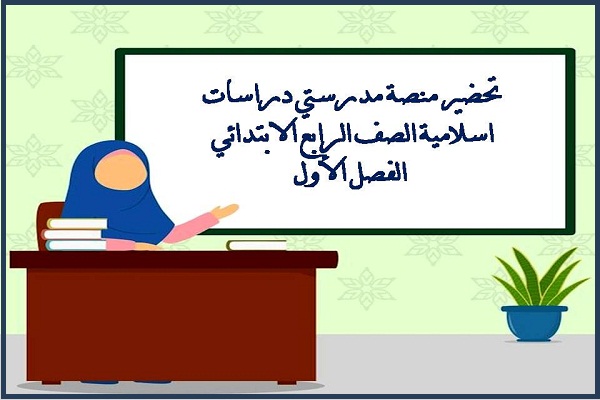 تحضير منصة مدرستي دراسات
اسلامية الصف الرابع الابتدائي
الفصل الأول